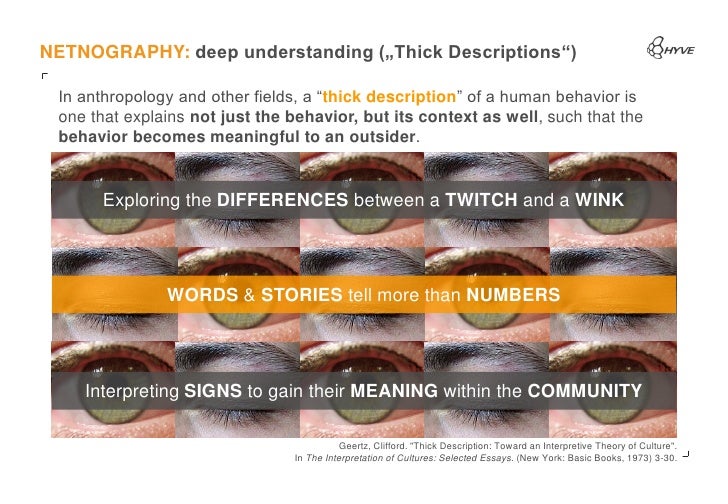 NETNOGRAPHY: deep understanding („Thick Descriptions“)

HYVE

In anthropology and other fields, a “thick description” of a human behavior is one that explains not just the behavior, but its context as well, such that the behavior becomes meaningful to an outsider.

Exploring the DIFFERENCES between a TWITCH and a WINK

WORDS & STORIES tell more than NUMBERS

Interpreting SIGNS to gain their MEANING within the COMMUNITY

Geertz, Clifford. "Thick Description: Toward an Interpretive Theory of Culture". In The Interpretation of Cultures: Selected Essays. (New York: Basic Books, 1973) 3-30.